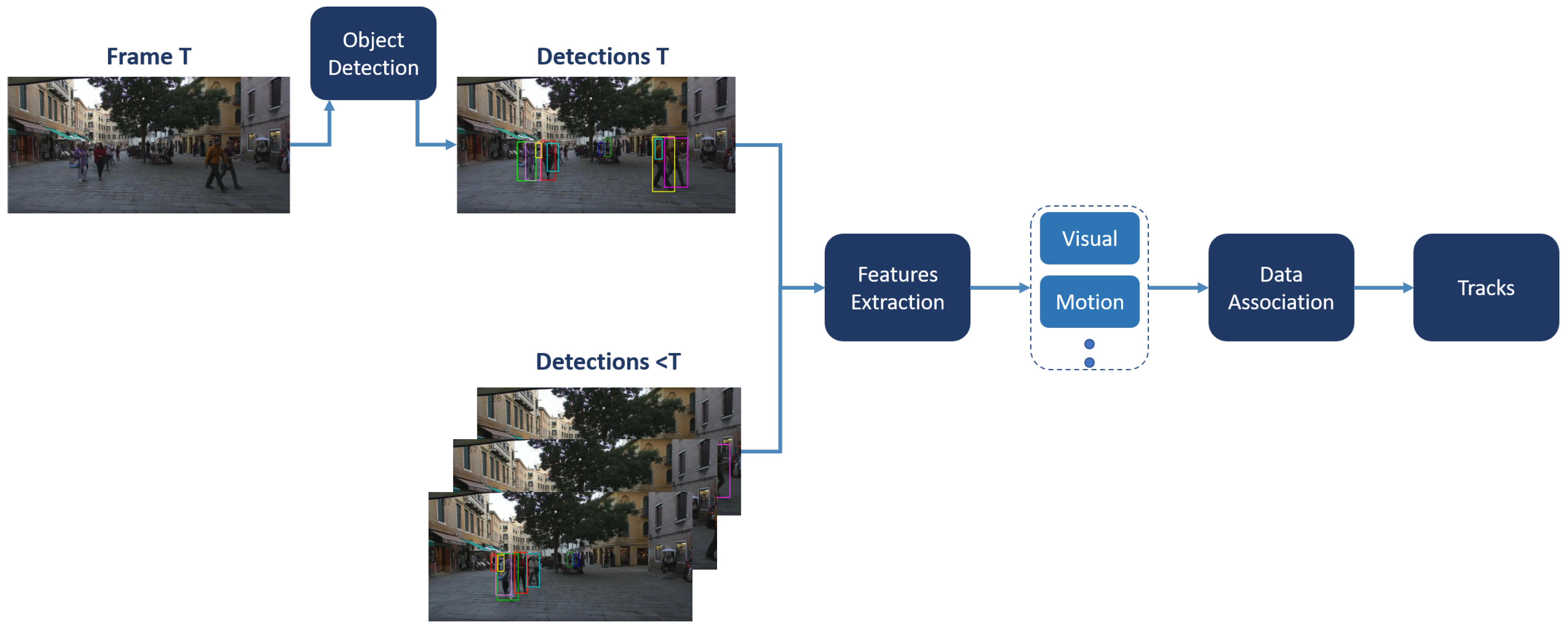 Frame T

Object Detection

Detections T

Detections <T

Features Extraction

Visual

Motion

Data Association

Tracks